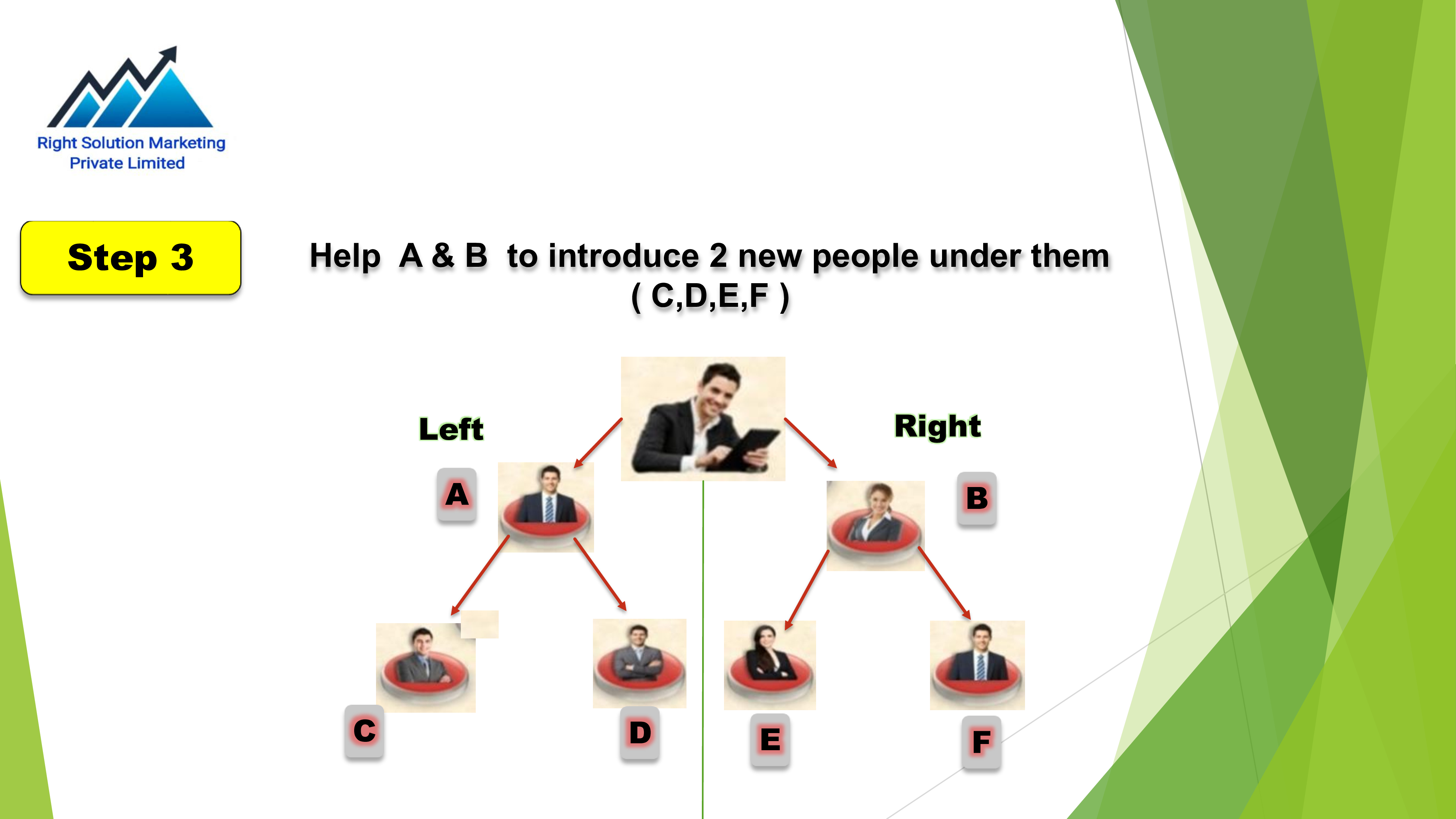 Right Solution Marketing
Private Limited

Step 3

Help A & B to introduce 2 new people under them
( C,D,E,F )

Left

Right

A

B

C

D

E

F